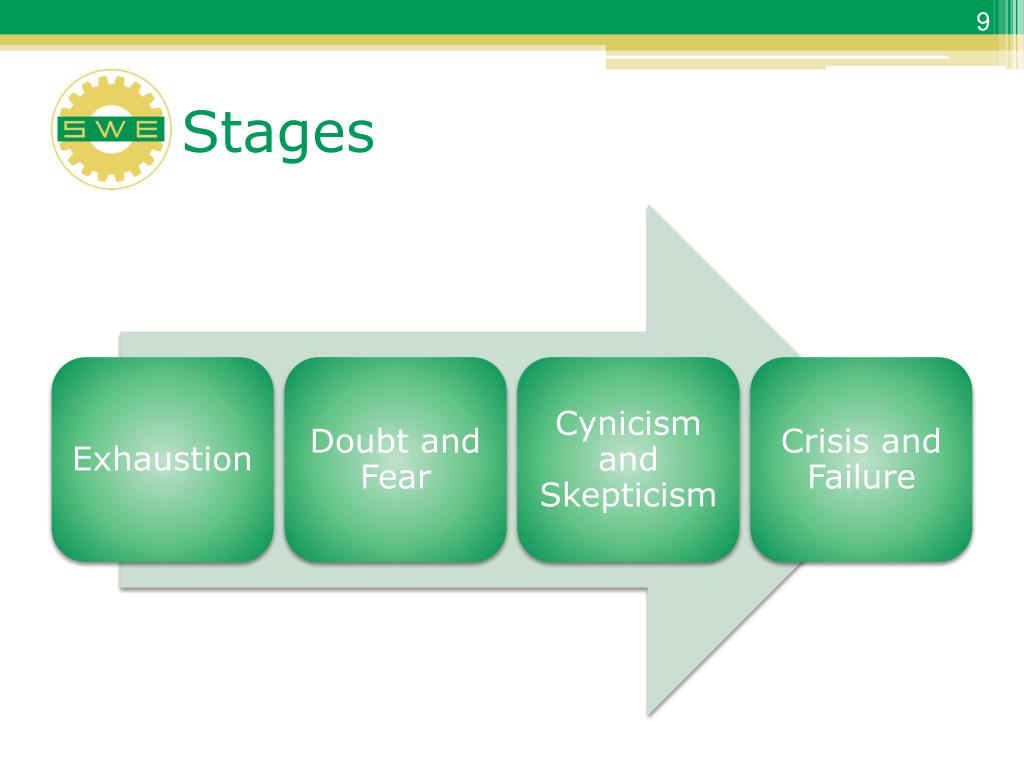 9

SWE

Stages

Exhaustion

Doubt and Fear

Cynicism and Skepticism

Crisis and Failure